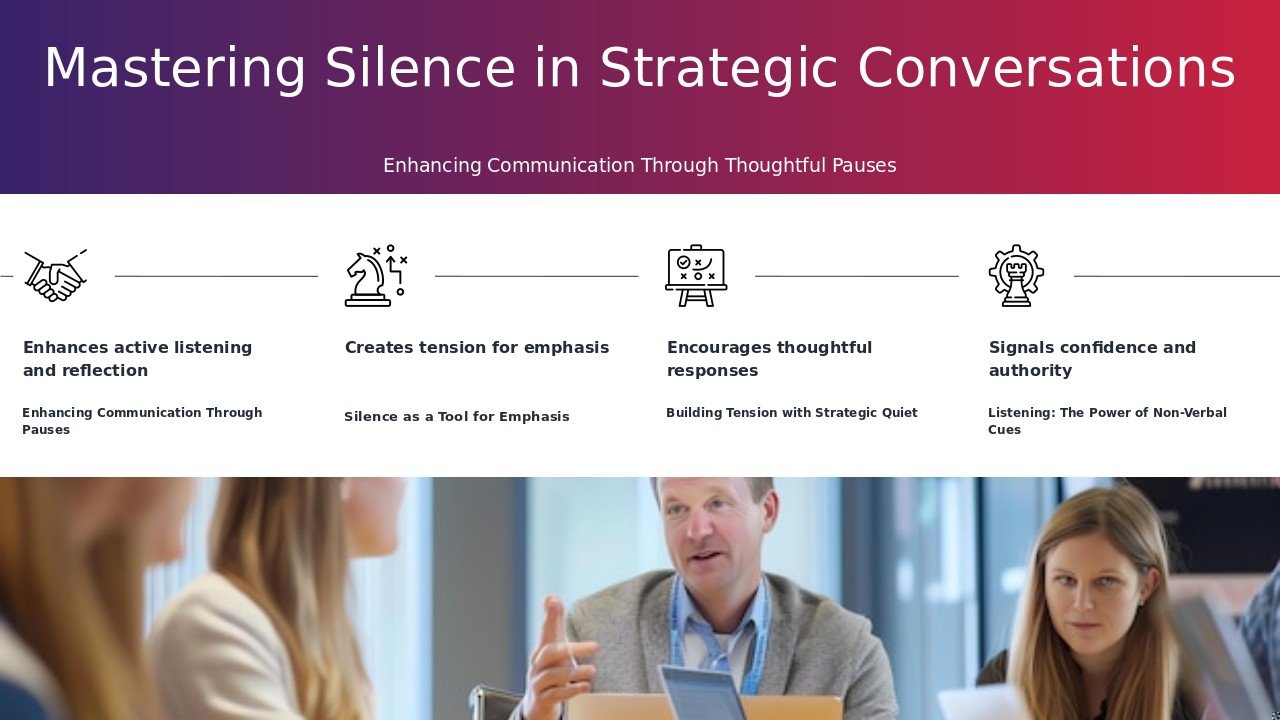 Mastering Silence in Strategic Conversations

Enhancing Communication Through Thoughtful Pauses

Enhances active listening and reflection

Enhancing Communication Through Pauses

Creates tension for emphasis

Silence as a Tool for Emphasis

Encourages thoughtful responses

Building Tension with Strategic Quiet

Signals confidence and authority

Listening: The Power of Non-Verbal Cues